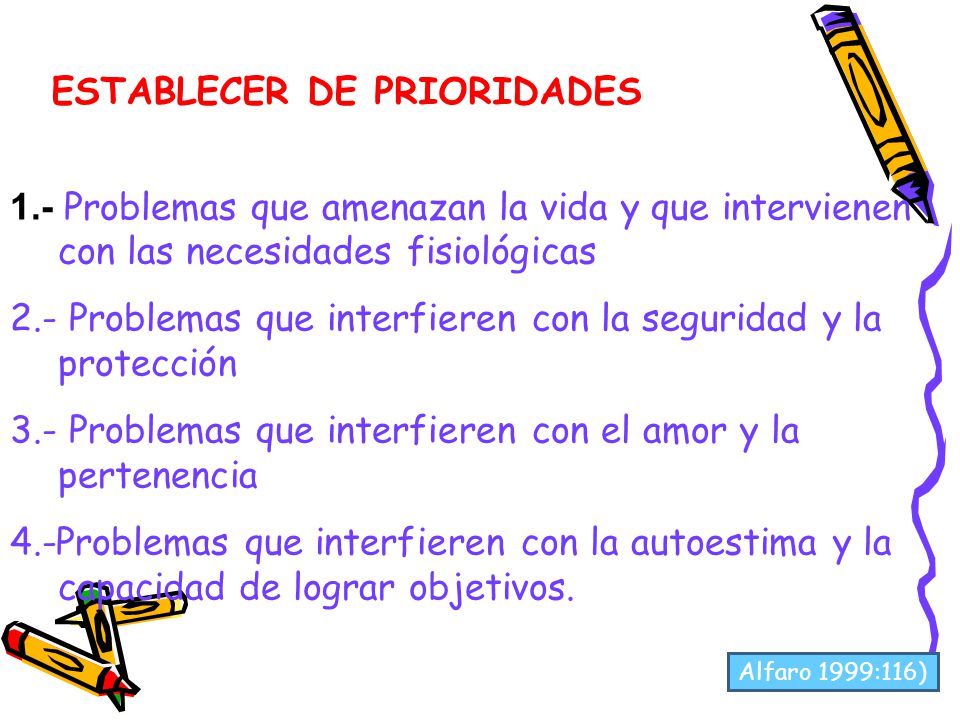 ESTABLECER DE PRIORIDADES

1.- Problemas que amenazan la vida y que intervienen con las necesidades fisiológicas

2.- Problemas que interfieren con la seguridad y la protección

3.- Problemas que interfieren con el amor y la pertenencia

4.-Problemas que interfieren con la autoestima y la capacidad de lograr objetivos.

Alfaro 1999:116)